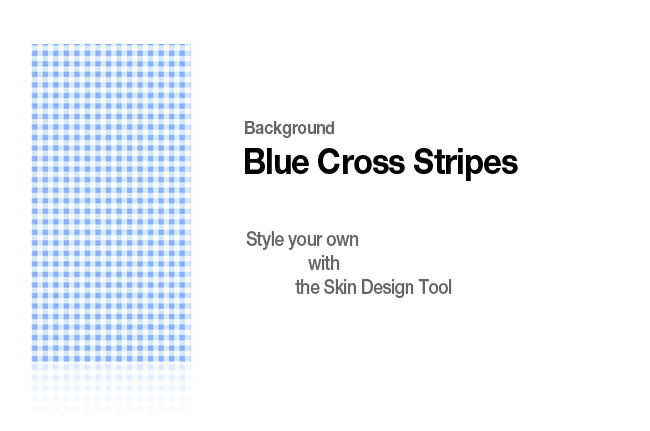 Background
Blue Cross Stripes

Style your own
with
the Skin Design Tool